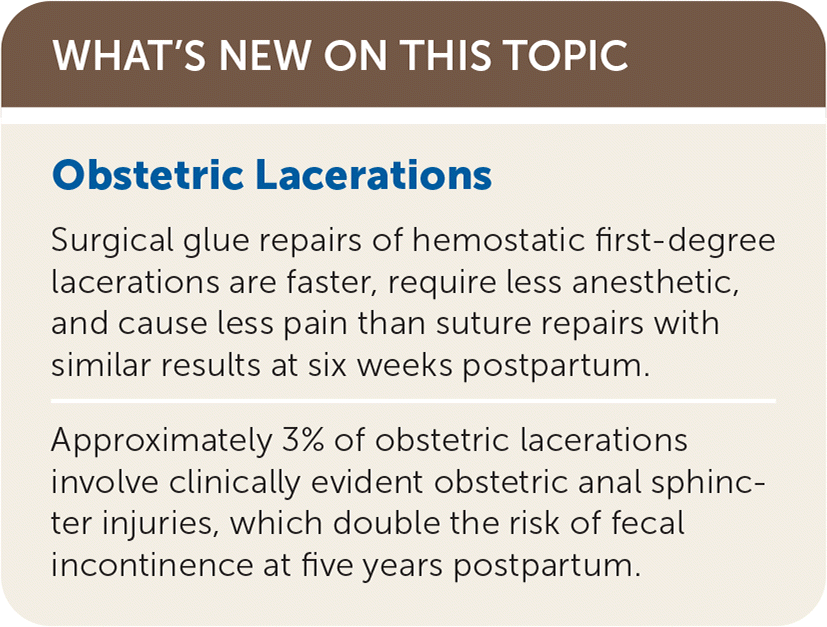 WHAT'S NEW ON THIS TOPIC

Obstetric Lacerations

Surgical glue repairs of hemostatic first-degree lacerations are faster, require less anesthetic, and cause less pain than suture repairs with similar results at six weeks postpartum.

Approximately 3% of obstetric lacerations involve clinically evident obstetric anal sphincter injuries, which double the risk of fecal incontinence at five years postpartum.